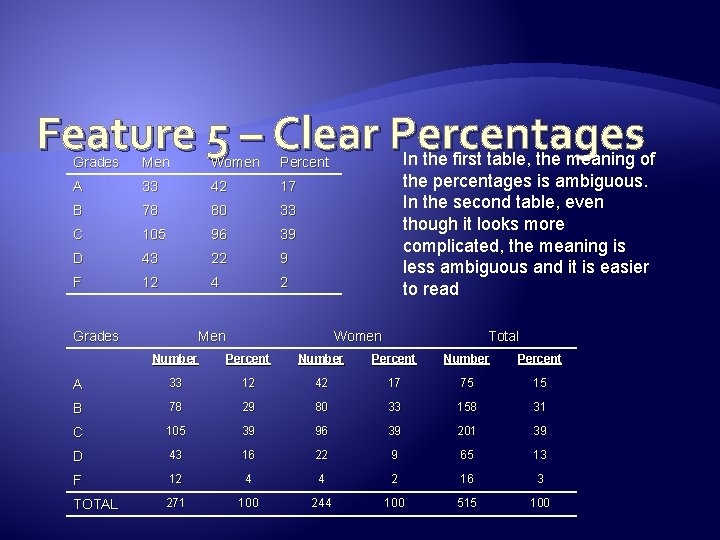 Feature 5 – Clear Percentages

| Grades | Men | Women | Percent |
|---|---|---|---|
| A | 33 | 42 | 17 |
| B | 78 | 80 | 33 |
| C | 105 | 96 | 39 |
| D | 43 | 22 | 9 |
| F | 12 | 4 | 2 |

In the first table, the meaning of the percentages is ambiguous. In the second table, even though it looks more complicated, the meaning is less ambiguous and it is easier to read

| Grades | Men | | Women | | Total | |
|---|---|---|---|---|---|---|
| | Number | Percent | Number | Percent | Number | Percent |
| A | 33 | 12 | 42 | 17 | 75 | 15 |
| B | 78 | 29 | 80 | 33 | 158 | 31 |
| C | 105 | 39 | 96 | 39 | 201 | 39 |
| D | 43 | 16 | 22 | 9 | 65 | 13 |
| F | 12 | 4 | 4 | 2 | 16 | 3 |
| TOTAL | 271 | 100 | 244 | 100 | 515 | 100 |